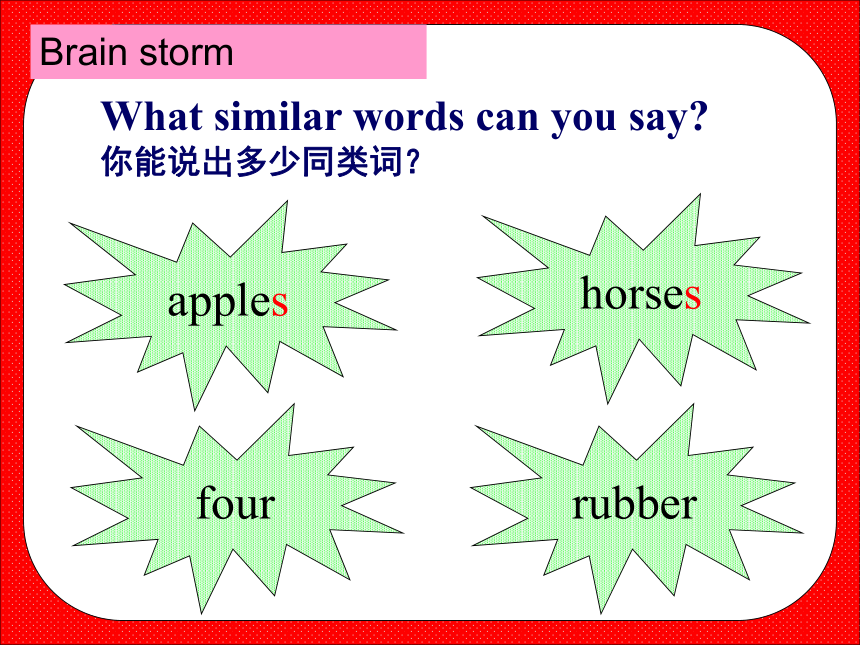 Brain storm

What similar words can you say?
你能说出多少同类词?

apples

horses

four

rubber